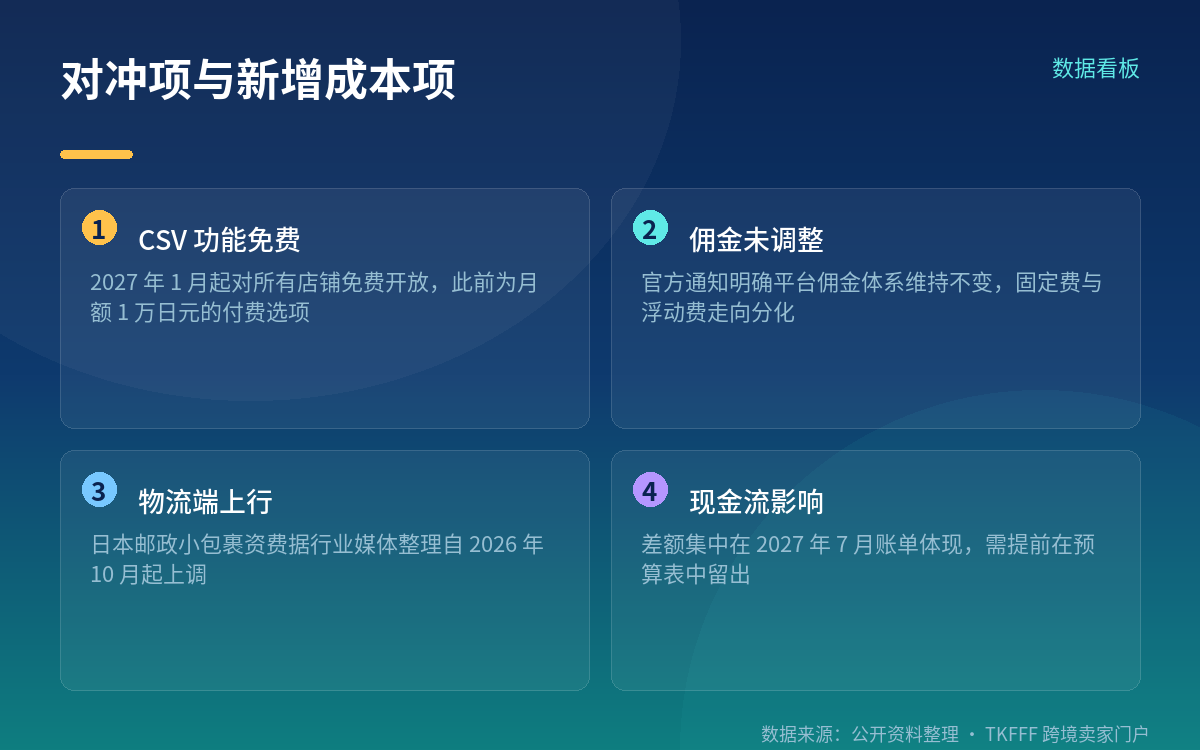 对冲项与新增成本项

数据看板

1 CSV 功能免费

2027 年 1 月起对所有店铺免费开放，此前为月额 1 万日元的付费选项

2 佣金未调整

官方通知明确平台佣金体系维持不变，固定费与浮动费走向分化

3 物流端上行

日本邮政小包裹资费据行业媒体整理自 2026 年 10 月起上调

4 现金流影响

差额集中在 2027 年 7 月账单体现，需提前在预算表中留出

数据来源：公开资料整理 · TKFFF 跨境卖家门户